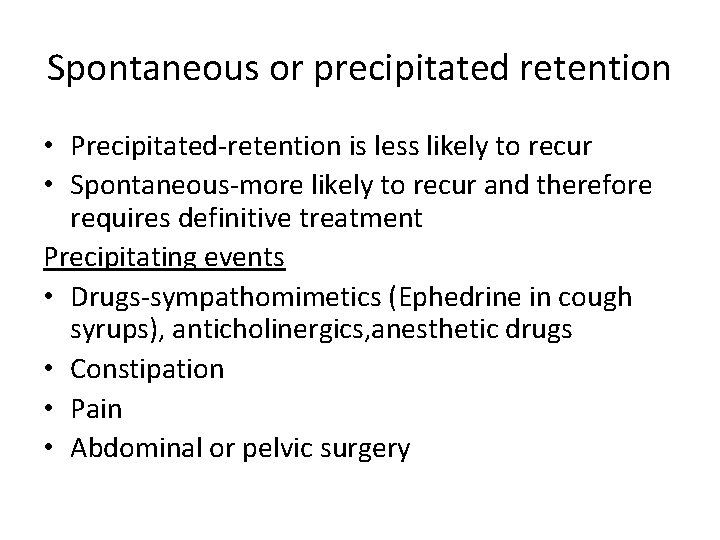 Spontaneous or precipitated retention

• Precipitated-retention is less likely to recur
• Spontaneous-more likely to recur and therefore requires definitive treatment

Precipitating events

• Drugs-sympathomimetics (Ephedrine in cough syrups), anticholinergics,anesthetic drugs
• Constipation
• Pain
• Abdominal or pelvic surgery